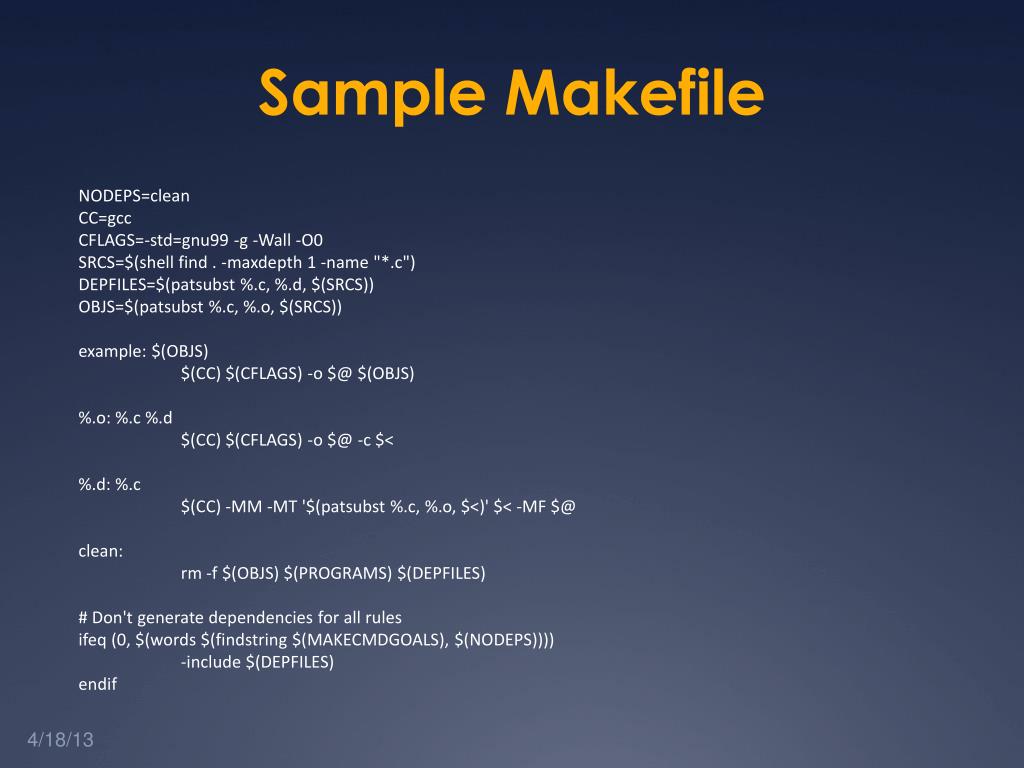 Sample Makefile

NODEPS=clean
CC=gcc
CFLAGS=-std=gnu99 -g -Wall -O0
SRCS=$(shell find . -maxdepth 1 -name "*.c")
DEPFILES=$(patsubst %.c, %.d, $(SRCS))
OBJS=$(patsubst %.c, %.o, $(SRCS))

example: $(OBJS)
$(CC) $(CFLAGS) -o $@ $(OBJS)

%.o: %.c %.d
$(CC) $(CFLAGS) -o $@ -c $<

%.d: %.c
$(CC) -MM -MT '$(patsubst %.c, %.o, $<)' $< -MF $@

clean:
rm -f $(OBJS) $(PROGRAMS) $(DEPFILES)

# Don't generate dependencies for all rules
ifeq (0, $(words $(findstring $(MAKECMDGOALS), $(NODEPS))))
-include $(DEPFILES)
endif

4/18/13